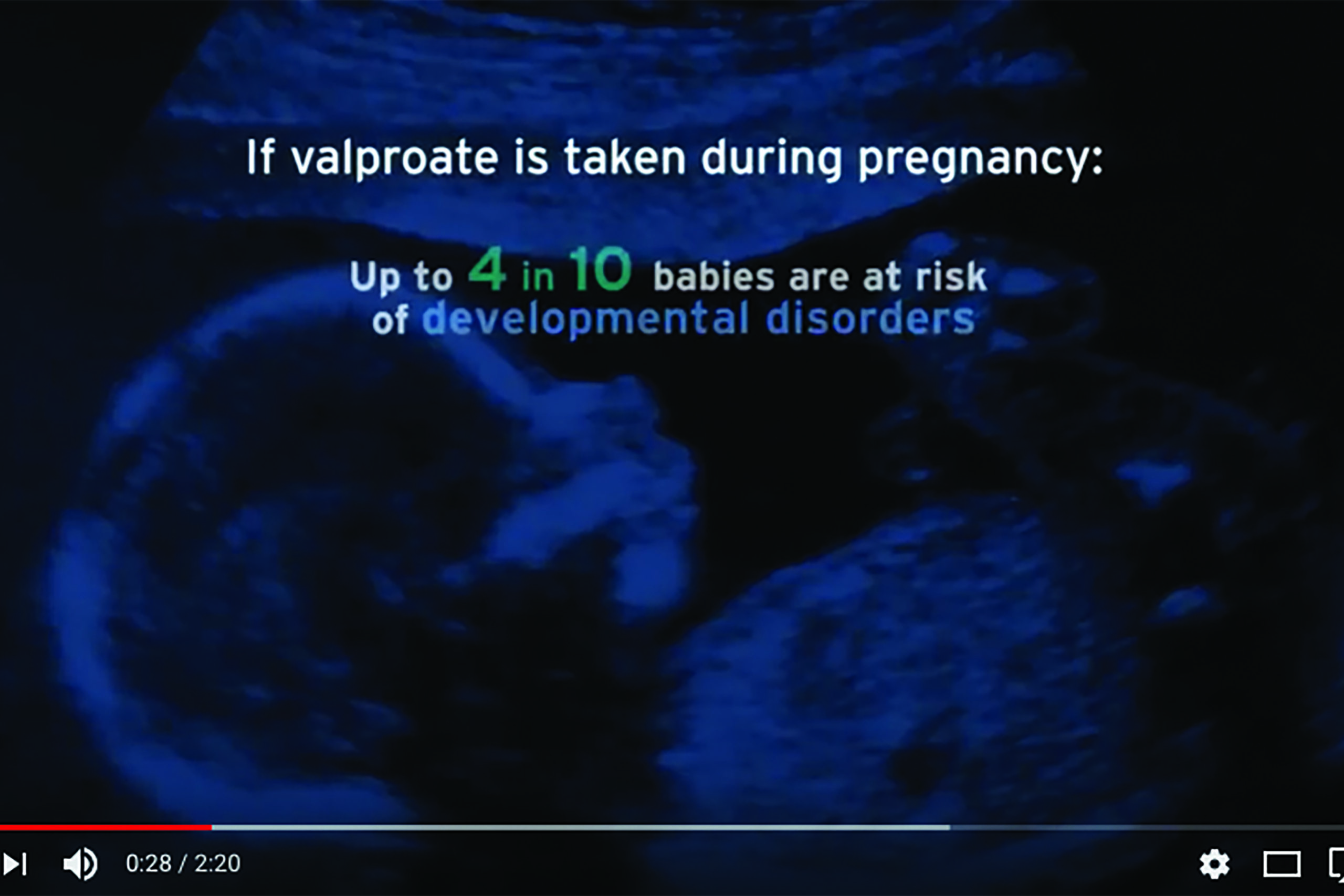 If valproate is taken during pregnancy:

Up to 4 in 10 babies are at risk of developmental disorders

0:28 / 2:20